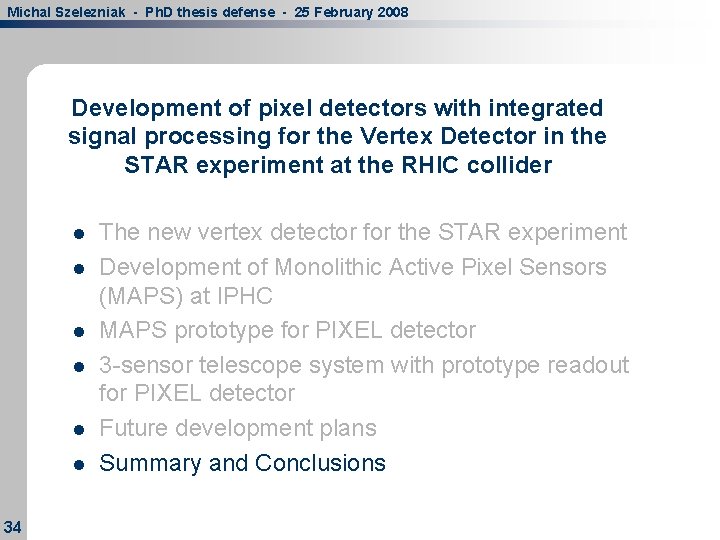 Michal Szelezniak - PhD thesis defense - 25 February 2008

Development of pixel detectors with integrated signal processing for the Vertex Detector in the STAR experiment at the RHIC collider

- The new vertex detector for the STAR experiment
- Development of Monolithic Active Pixel Sensors (MAPS) at IPHC
- MAPS prototype for PIXEL detector
- 3-sensor telescope system with prototype readout for PIXEL detector
- Future development plans
- Summary and Conclusions

34